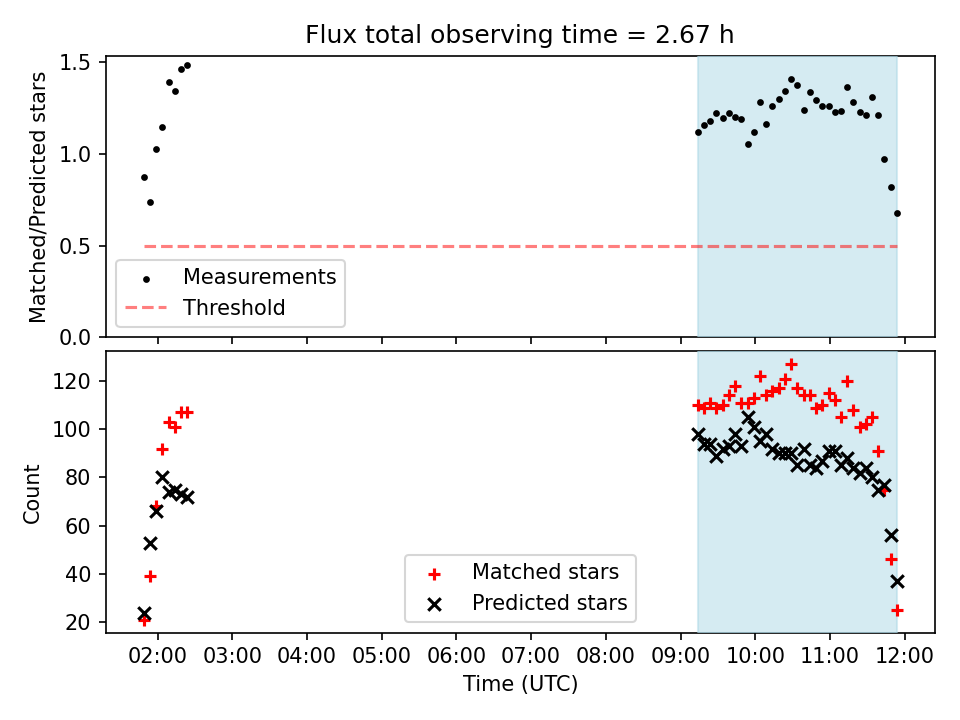 Flux total observing time = 2.67 h

Matched/Predicted stars

1.5
1.0
0.5
0.0

Measurements
Threshold

Count

120
100
80
60
40
20

Matched stars
Predicted stars

02:00 03:00 04:00 05:00 06:00 07:00 08:00 09:00 10:00 11:00 12:00

Time (UTC)